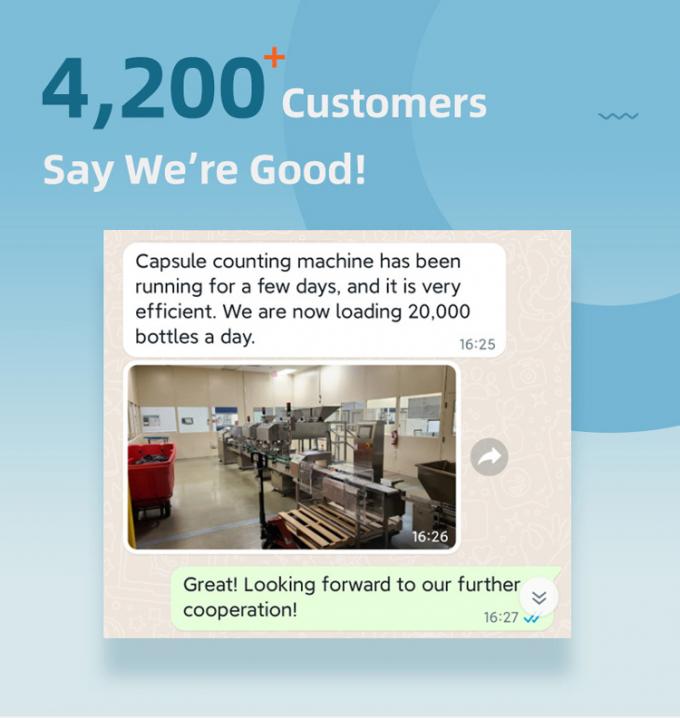 4,200+ Customers

Say We're Good!

Capsule counting machine has been running for a few days, and it is very efficient. We are now loading 20,000 bottles a day. 16:25

16:26

Great! Looking forward to our further cooperation! 16:27